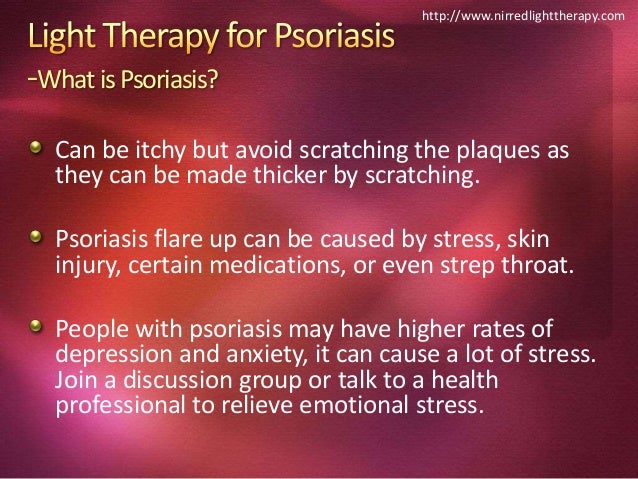 http://www.nirredlighttherapy.com

Light Therapy for Psoriasis
-What is Psoriasis?

Can be itchy but avoid scratching the plaques as they can be made thicker by scratching.

Psoriasis flare up can be caused by stress, skin injury, certain medications, or even strep throat.

People with psoriasis may have higher rates of depression and anxiety, it can cause a lot of stress. Join a discussion group or talk to a health professional to relieve emotional stress.